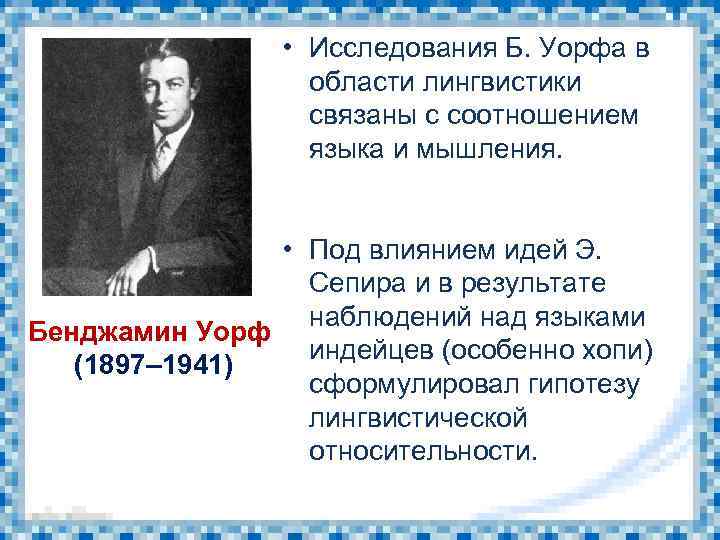 Бенджамин Уорф
(1897–1941)

• Исследования Б. Уорфа в области лингвистики связаны с соотношением языка и мышления.

• Под влиянием идей Э. Сепира и в результате наблюдений над языками индейцев (особенно хопи) сформулировал гипотезу лингвистической относительности.